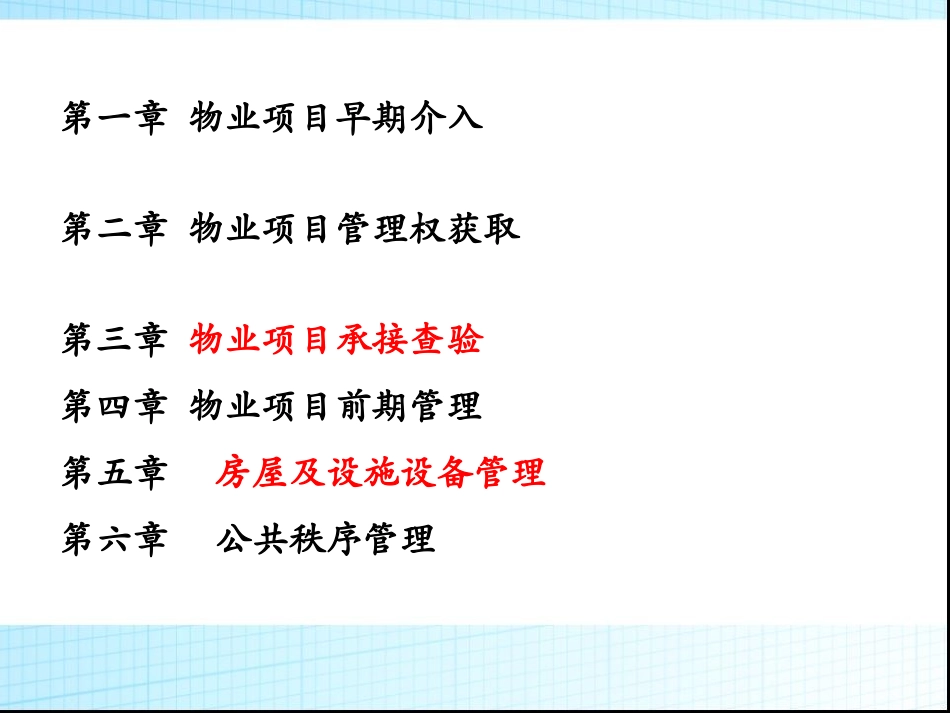 第一章 物业项目早期介入

第二章 物业项目管理权获取

第三章 物业项目承接查验

第四章 物业项目前期管理

第五章 房屋及设施设备管理

第六章 公共秩序管理